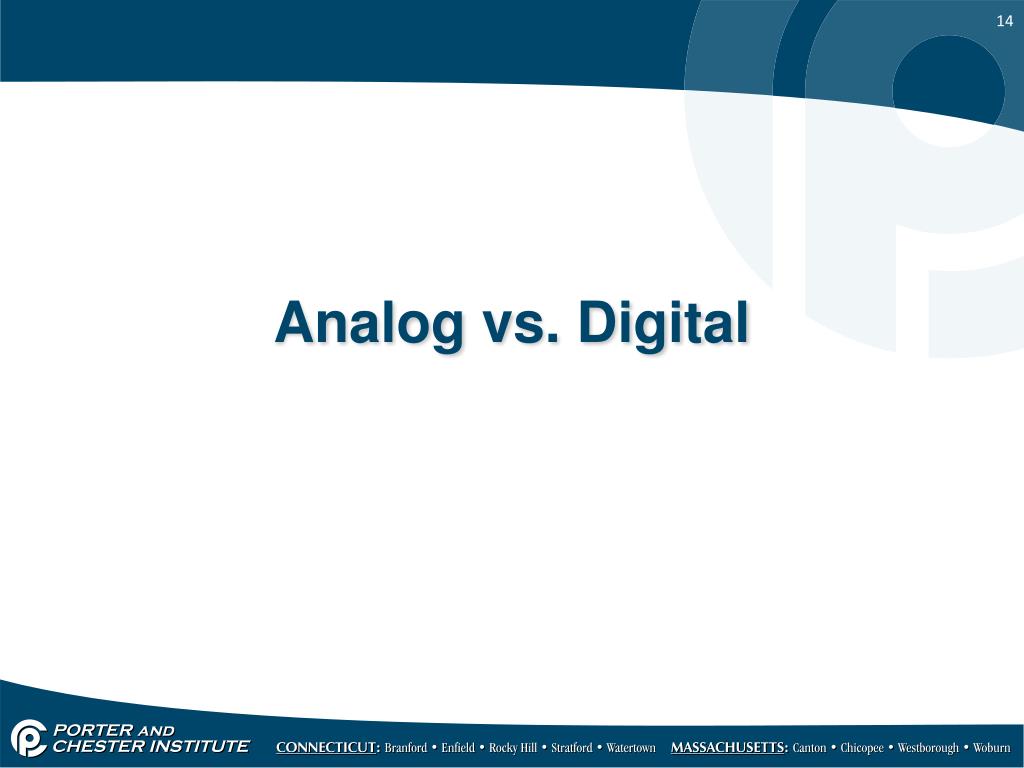 14

Analog vs. Digital

PORTER AND CHESTER INSTITUTE

CONNECTICUT: Branford • Enfield • Rocky Hill • Stratford • Watertown MASSACHUSETTS: Canton • Chicopee • Westborough • Woburn